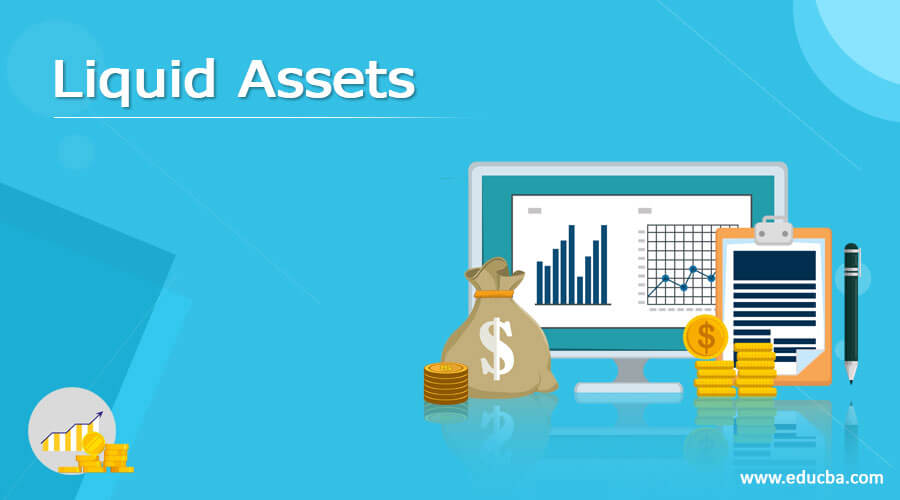 Liquid Assets

$

$

www.educba.com